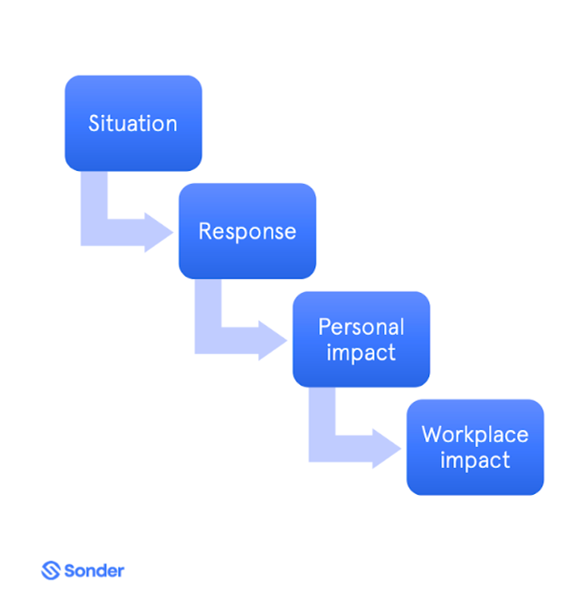 Situation

Response

Personal impact

Workplace impact

Sonder